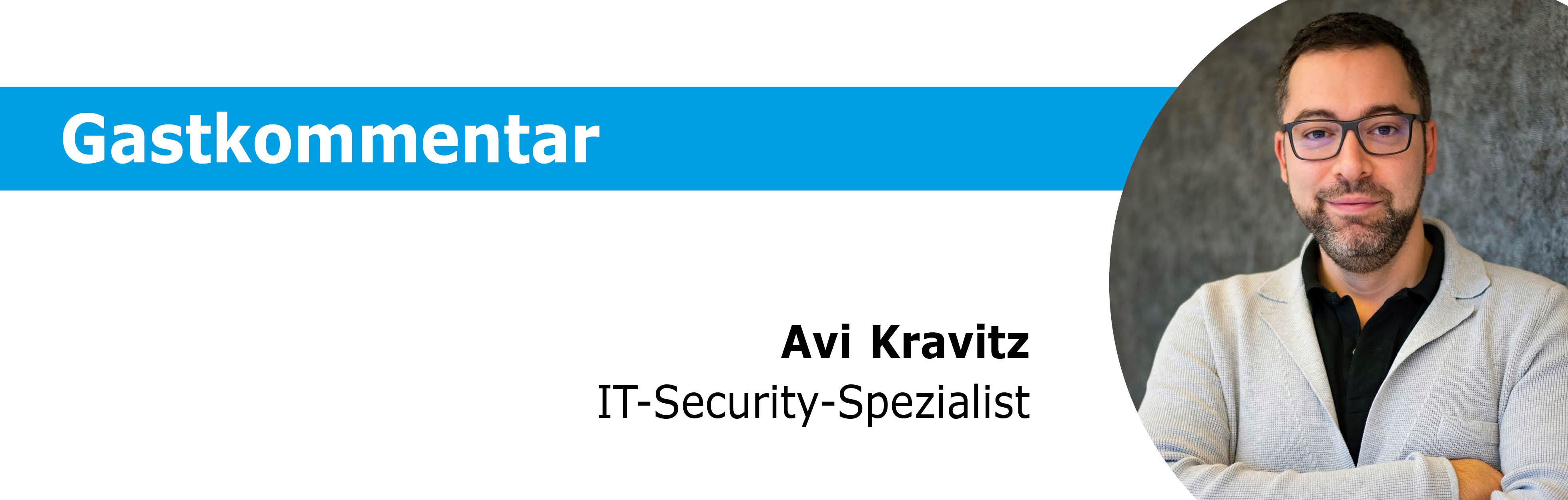 Gastkommentar

Avi Kravitz
IT-Security-Spezialist